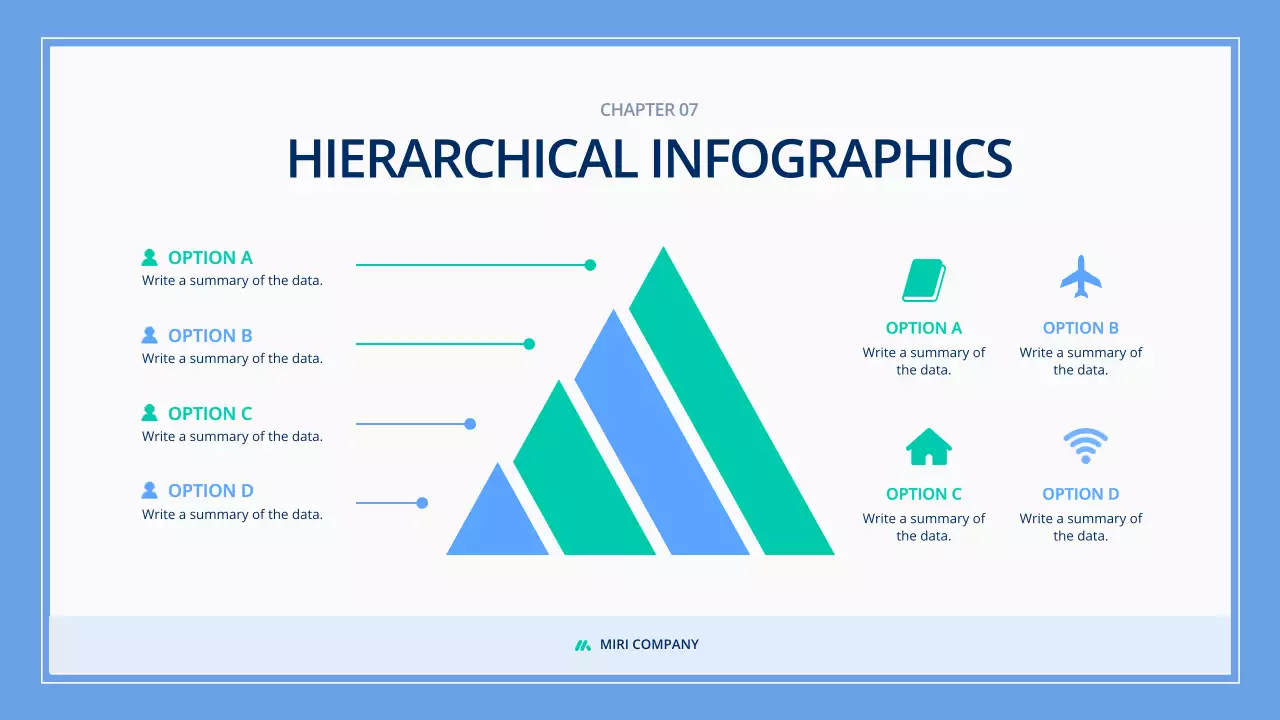 CHAPTER 07

HIERARCHICAL INFOGRAPHICS

OPTION A
Write a summary of the data.

OPTION B
Write a summary of the data.

OPTION C
Write a summary of the data.

OPTION D
Write a summary of the data.

OPTION A
Write a summary of the data.

OPTION B
Write a summary of the data.

OPTION C
Write a summary of the data.

OPTION D
Write a summary of the data.

MIRI COMPANY